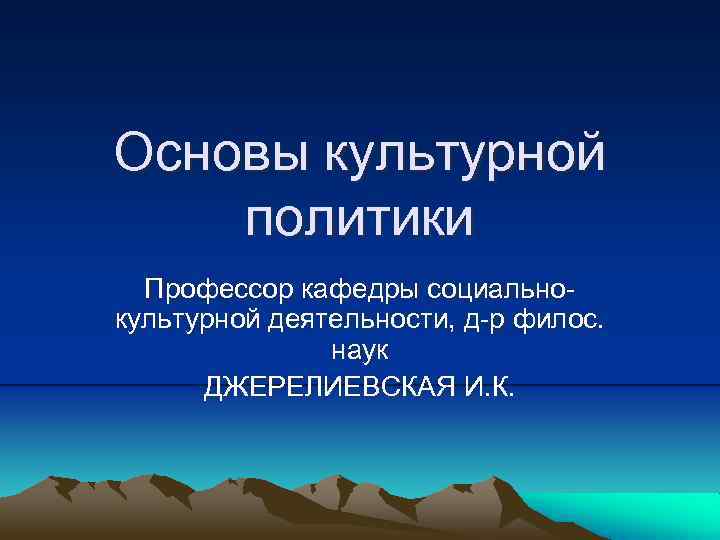 Основы культурной политики

Профессор кафедры социально-культурной деятельности, д-р филос. наук
ДЖЕРЕЛИЕВСКАЯ И.К.